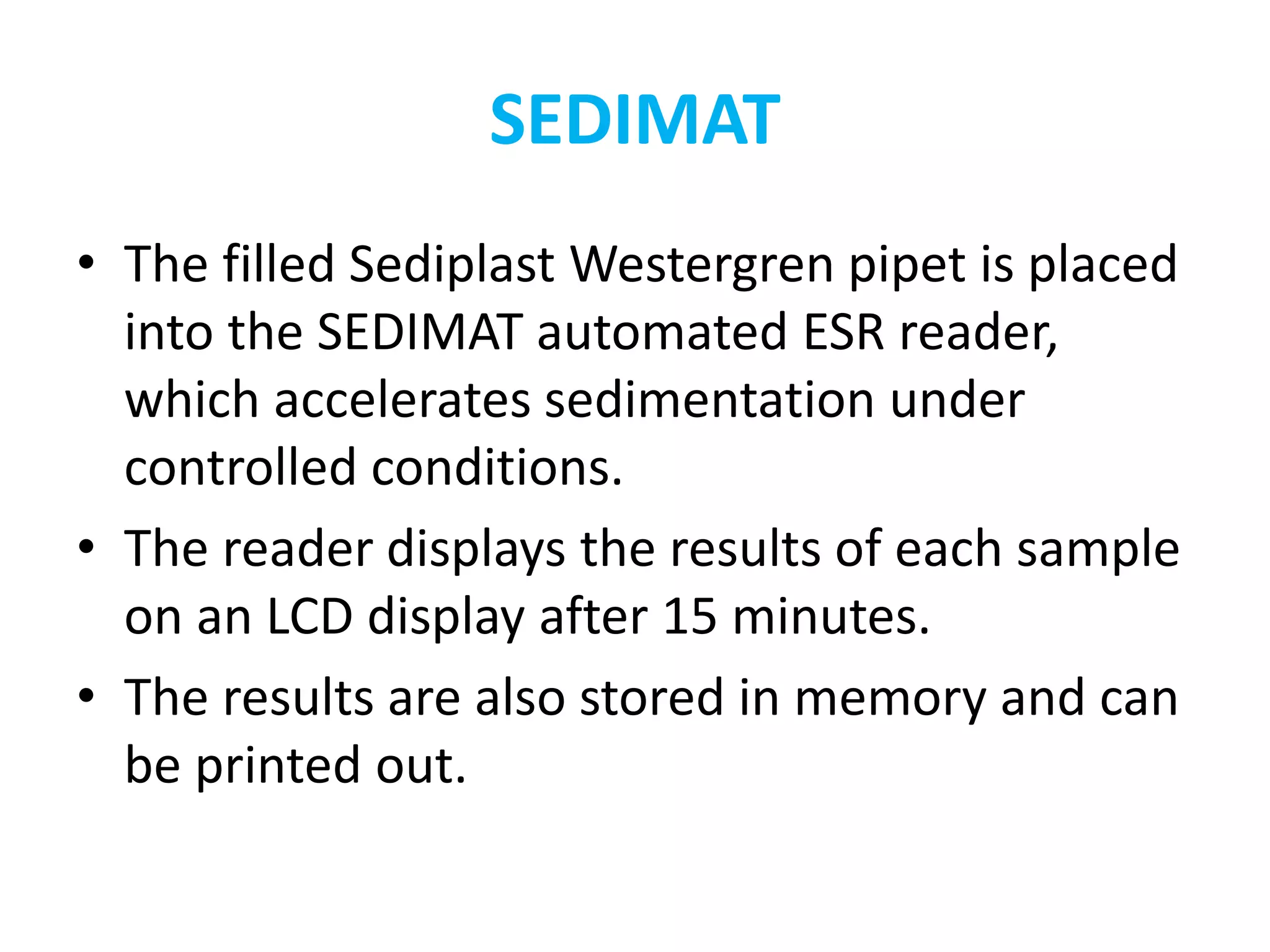 SEDIMAT

• The filled Sediplast Westergren pipet is placed into the SEDIMAT automated ESR reader, which accelerates sedimentation under controlled conditions.
• The reader displays the results of each sample on an LCD display after 15 minutes.
• The results are also stored in memory and can be printed out.